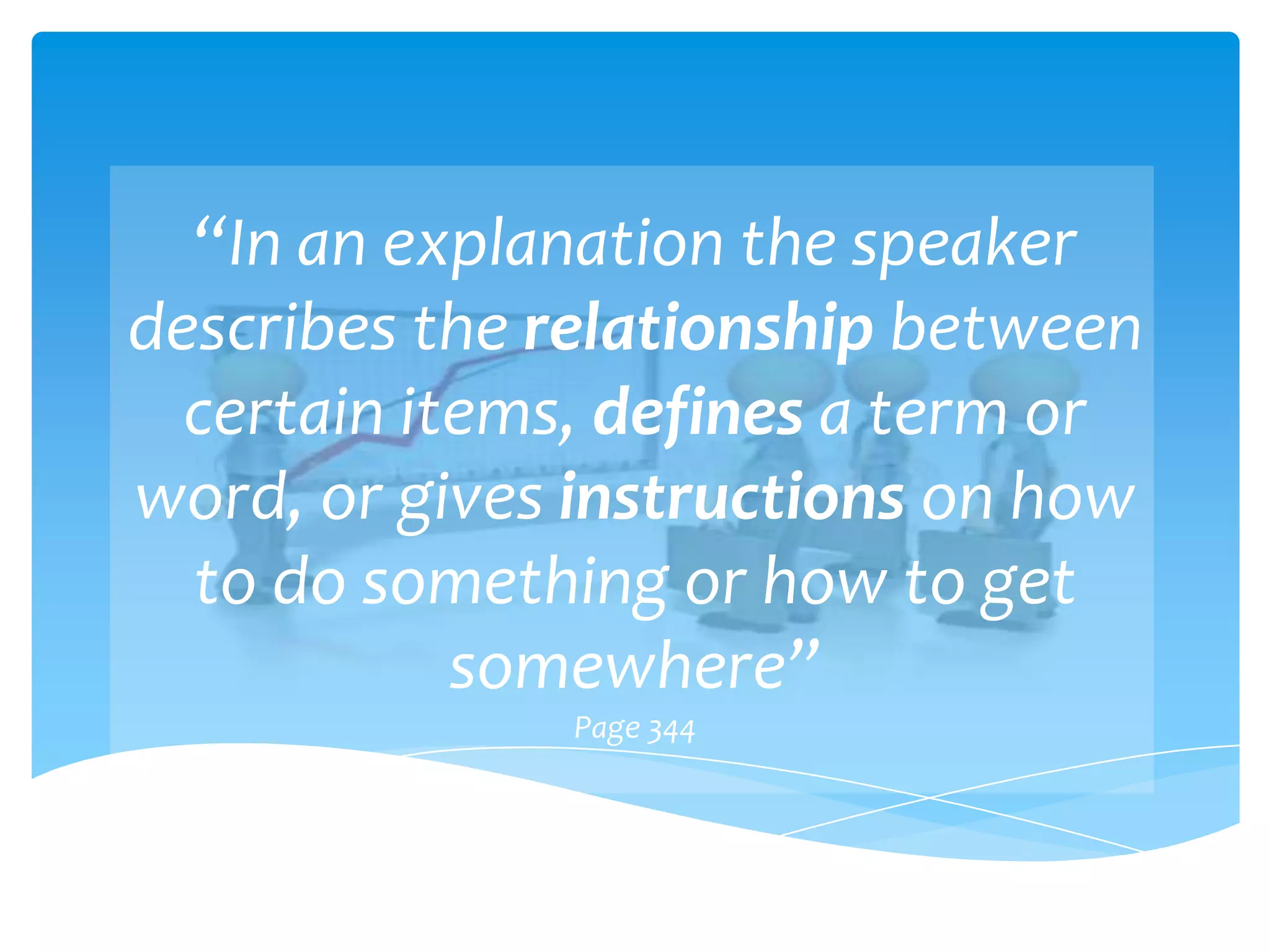 “In an explanation the speaker describes the relationship between certain items, defines a term or word, or gives instructions on how to do something or how to get somewhere”

Page 344